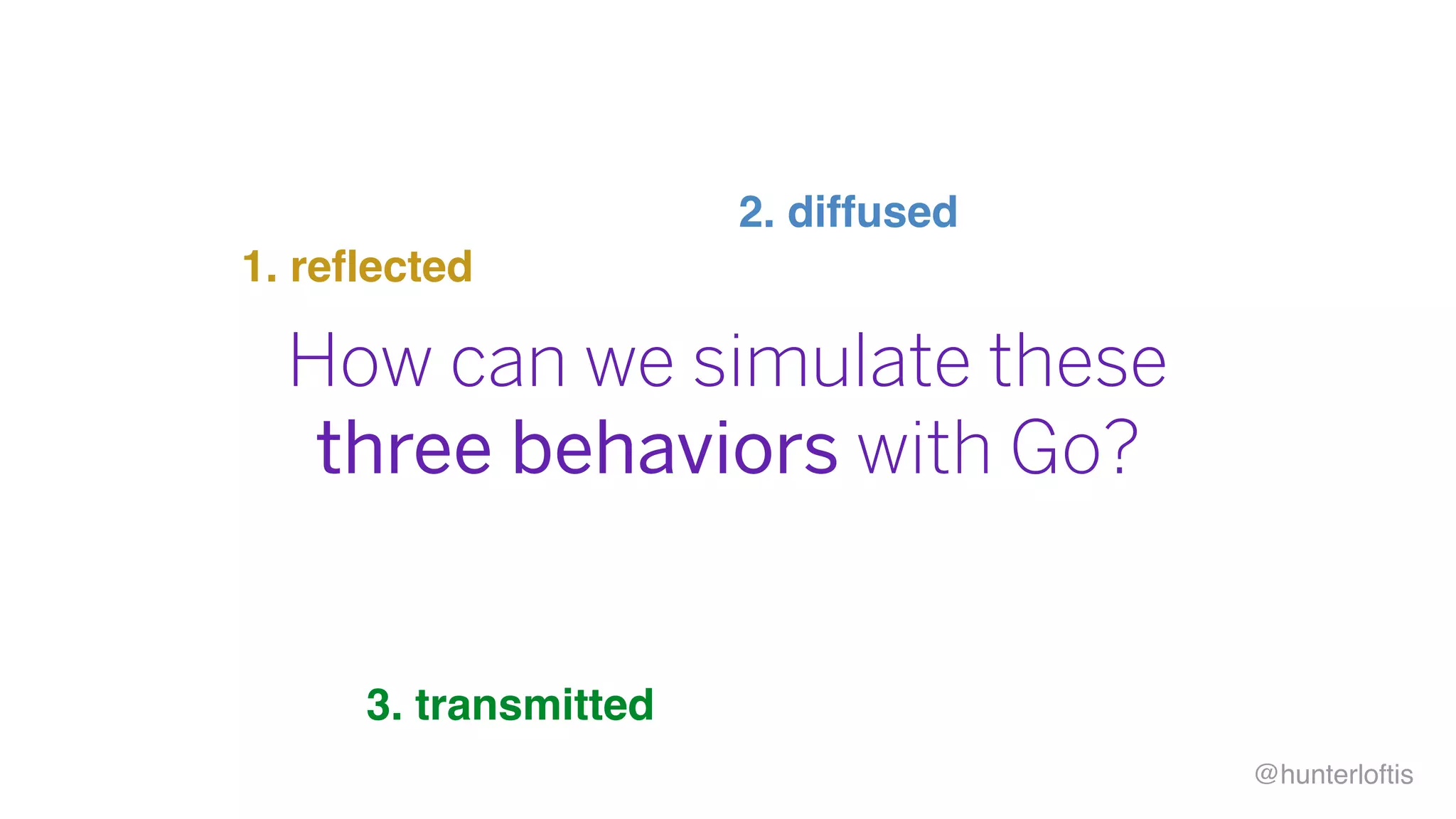 2. diffused

1. reflected

How can we simulate these three behaviors with Go?

3. transmitted

@hunterloftis